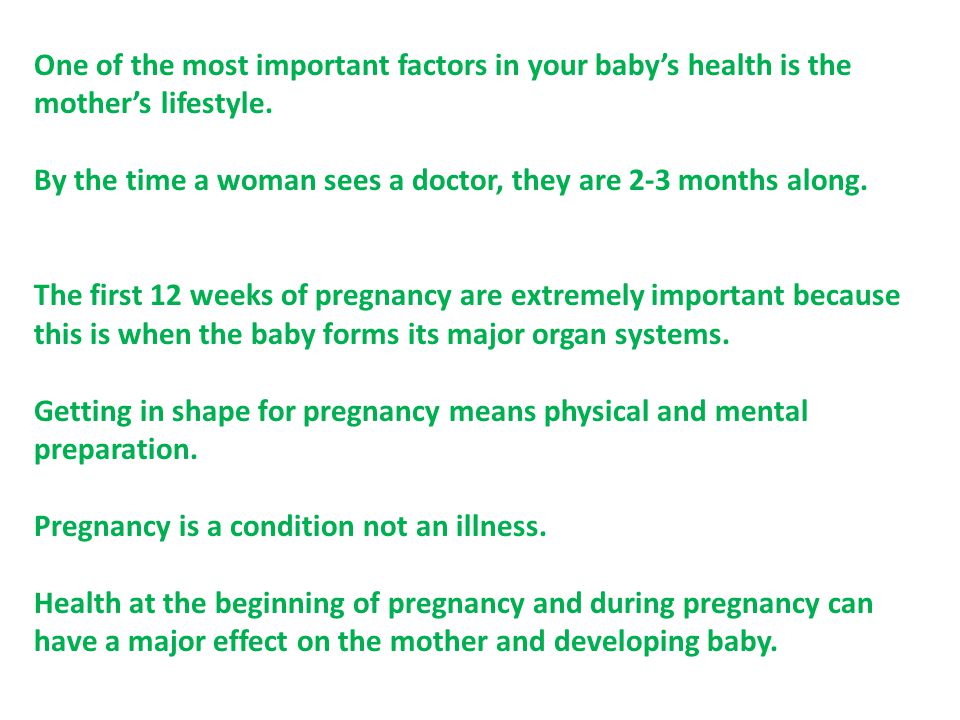 One of the most important factors in your baby's health is the mother's lifestyle.

By the time a woman sees a doctor, they are 2-3 months along.

The first 12 weeks of pregnancy are extremely important because this is when the baby forms its major organ systems.

Getting in shape for pregnancy means physical and mental preparation.

Pregnancy is a condition not an illness.

Health at the beginning of pregnancy and during pregnancy can have a major effect on the mother and developing baby.